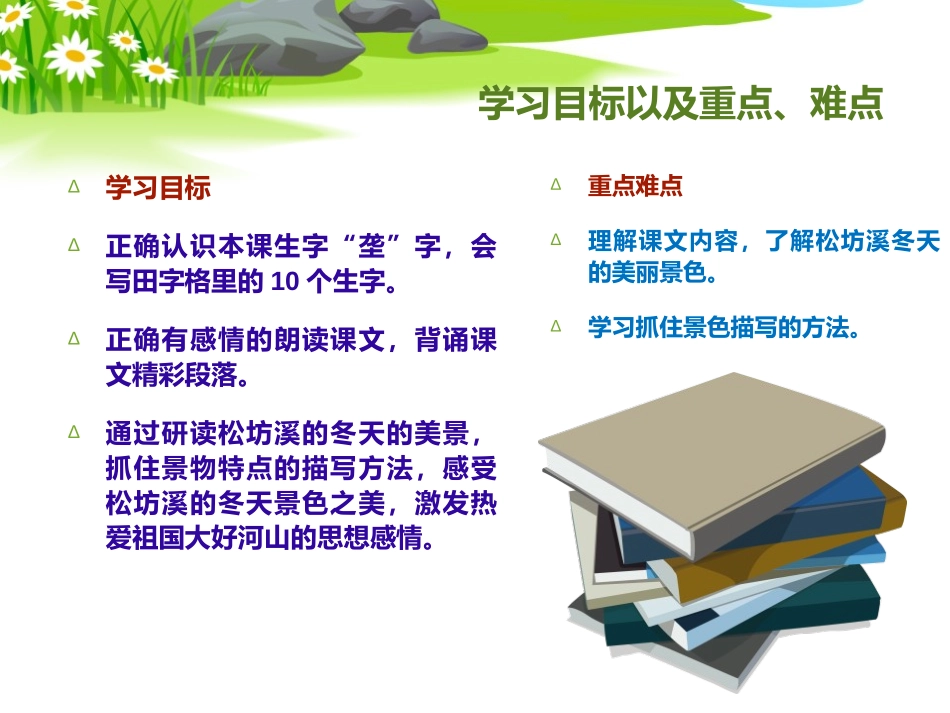 学习目标以及重点、难点

学习目标

正确认识本课生字“垄”字，会写田字格里的 10 个生字。

正确有感情的朗读课文，背诵课文精彩段落。

通过研读松坊溪的冬天的美景，抓住景物特点的描写方法，感受松坊溪的冬天景色之美，激发热爱祖国大好河山的思想感情。

重点难点

理解课文内容，了解松坊溪冬天的美丽景色。

学习抓住景色描写的方法。